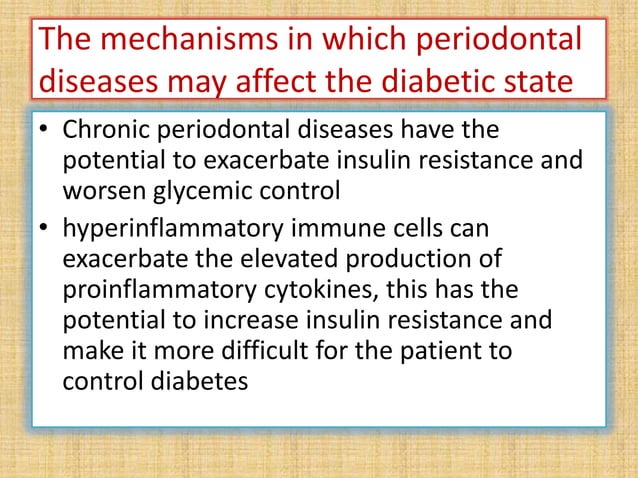 The mechanisms in which periodontal diseases may affect the diabetic state

• Chronic periodontal diseases have the potential to exacerbate insulin resistance and worsen glycemic control
• hyperinflammatory immune cells can exacerbate the elevated production of proinflammatory cytokines, this has the potential to increase insulin resistance and make it more difficult for the patient to control diabetes